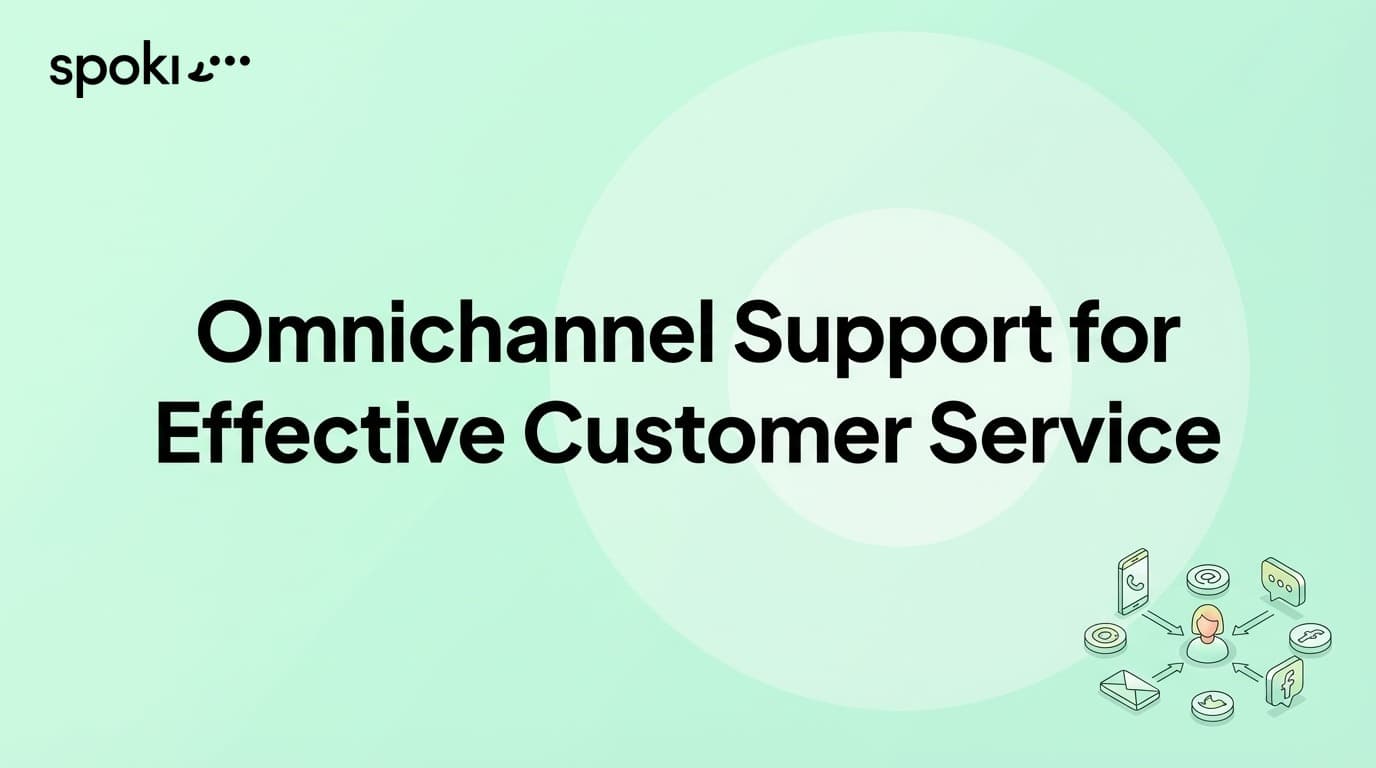 spoki

Omnichannel Support for Effective Customer Service